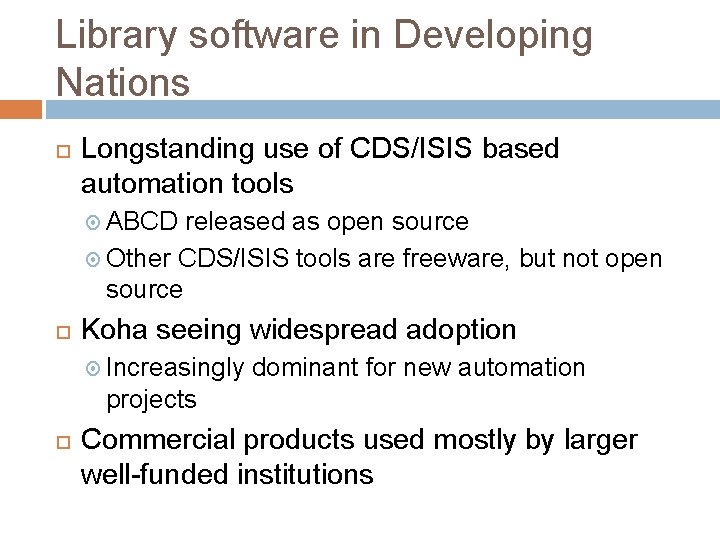 Library software in Developing Nations

Longstanding use of CDS/ISIS based automation tools

ABCD released as open source

Other CDS/ISIS tools are freeware, but not open source

Koha seeing widespread adoption

Increasingly dominant for new automation projects

Commercial products used mostly by larger well-funded institutions